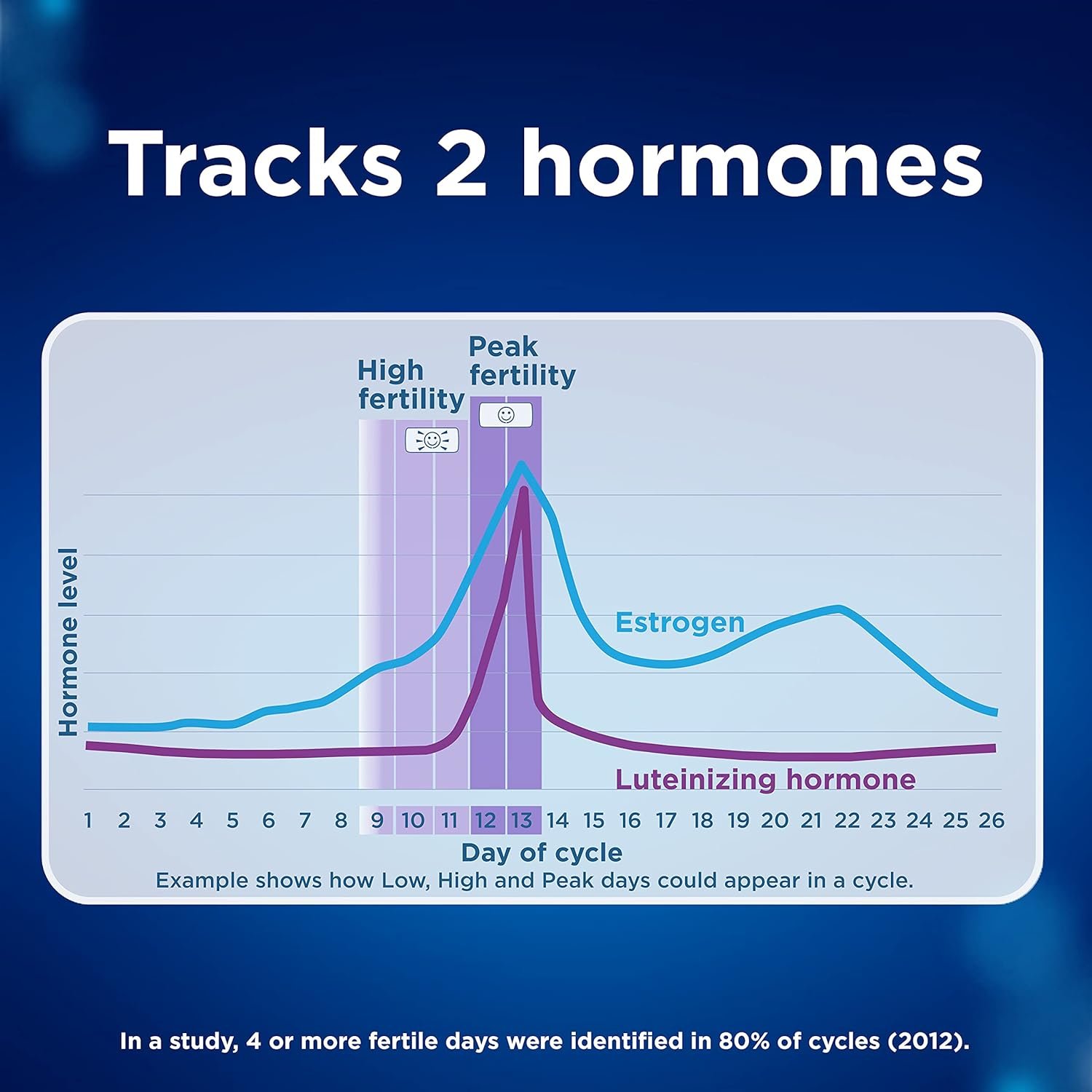 Tracks 2 hormones

High fertility

Peak fertility

Hormone level

Estrogen

Luteinizing hormone

1 2 3 4 5 6 7 8 9 10 11 12 13 14 15 16 17 18 19 20 21 22 23 24 25 26

Day of cycle

Example shows how Low, High and Peak days could appear in a cycle.

In a study, 4 or more fertile days were identified in 80% of cycles (2012).